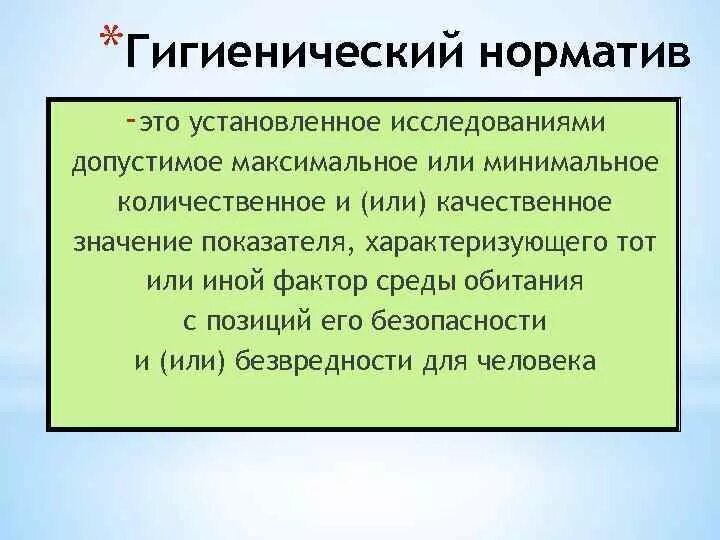 *Гигиенический норматив

-это установленное исследованиями допустимое максимальное или минимальное количественное и (или) качественное значение показателя, характеризующего тот или иной фактор среды обитания с позиций его безопасности и (или) безвредности для человека